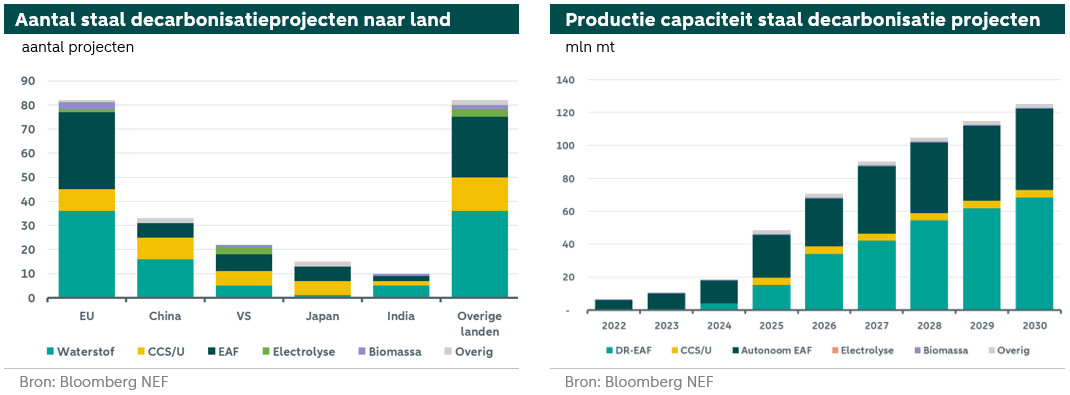 Aantal staal decarbonisatieprojecten naar land

aantal projecten

90
80
70
60
50
40
30
20
10
0

EU China VS Japan India Overige landen

Waterstof CCS/U EAF Electrolyse Biomassa Overig

Bron: Bloomberg NEF

Productie capaciteit staal decarbonisatie projecten

mln mt

140
120
100
80
60
40
20
-

2022 2023 2024 2025 2026 2027 2028 2029 2030

DR-EAF CCS/U Autonoom EAF Electrolyse Biomassa Overig

Bron: Bloomberg NEF